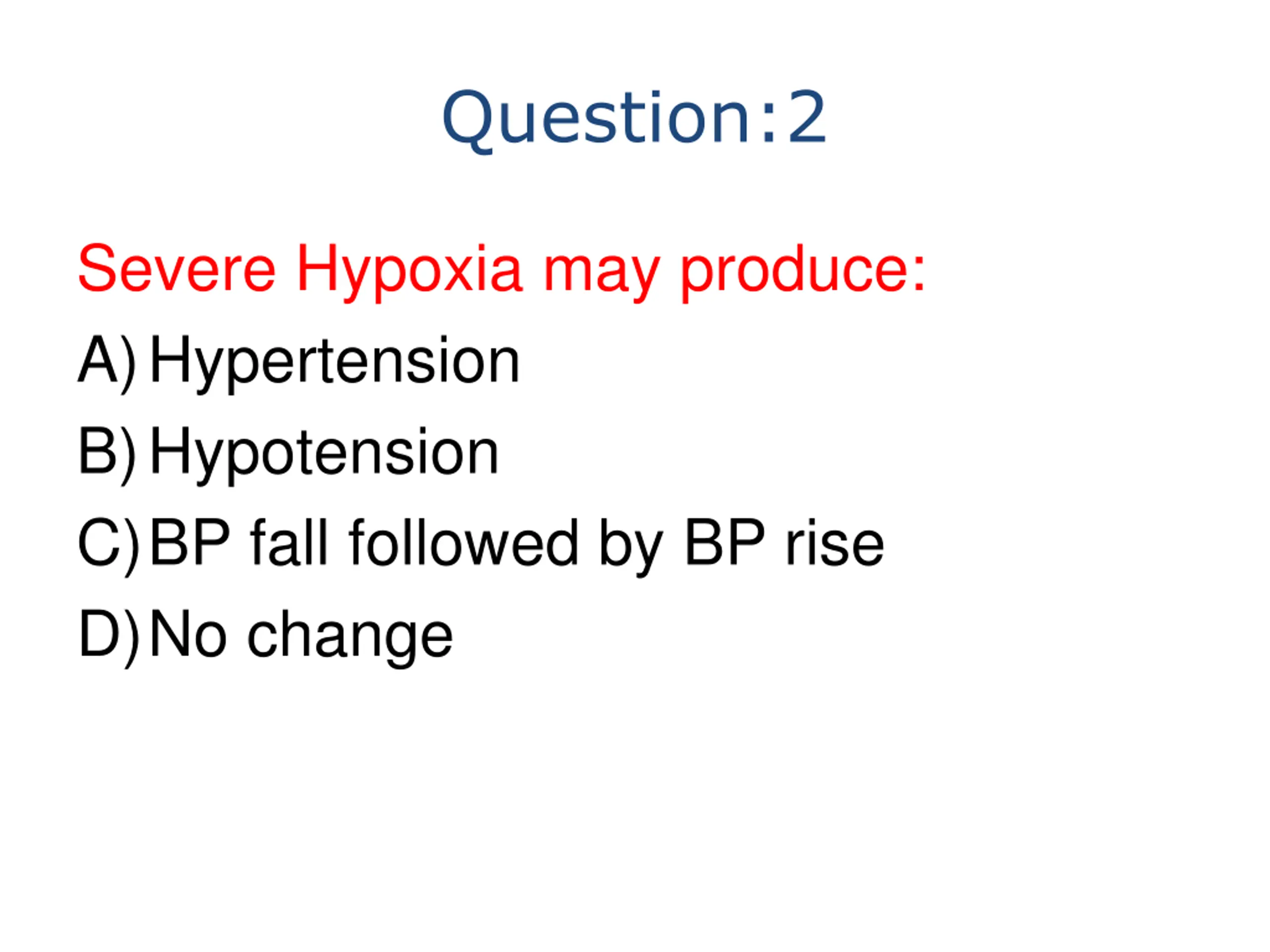 Question:2

Severe Hypoxia may produce:

A) Hypertension

B) Hypotension

C) BP fall followed by BP rise

D) No change